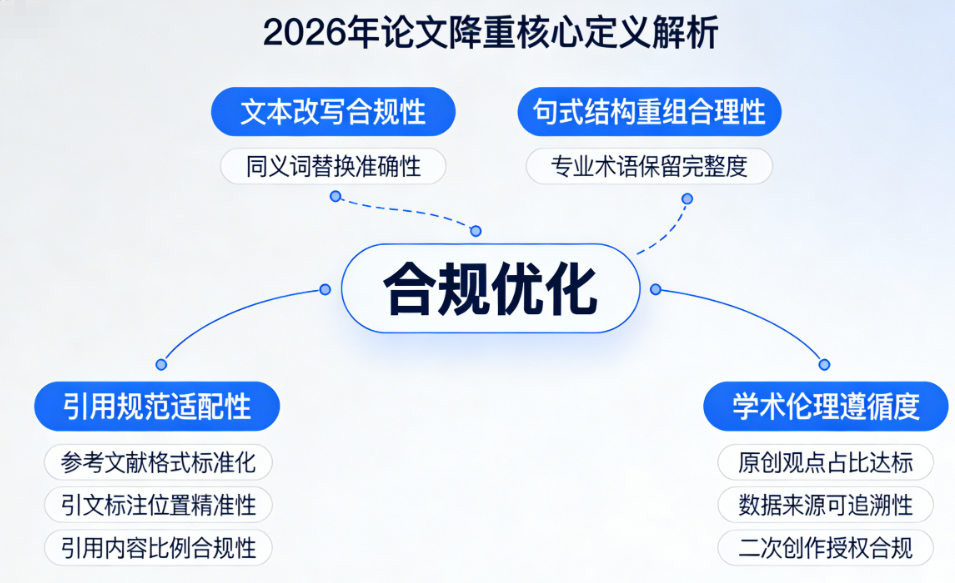 2026年论文降重核心定义解析

文本改写合规性

同义词替换准确性

句式结构重组合理性

专业术语保留完整度

合规优化

引用规范适配性

参考文献格式标准化

引文标注位置精准性

引用内容比例合规性

学术伦理遵循度

原创观点占比达标

数据来源可追溯性

二次创作授权合规